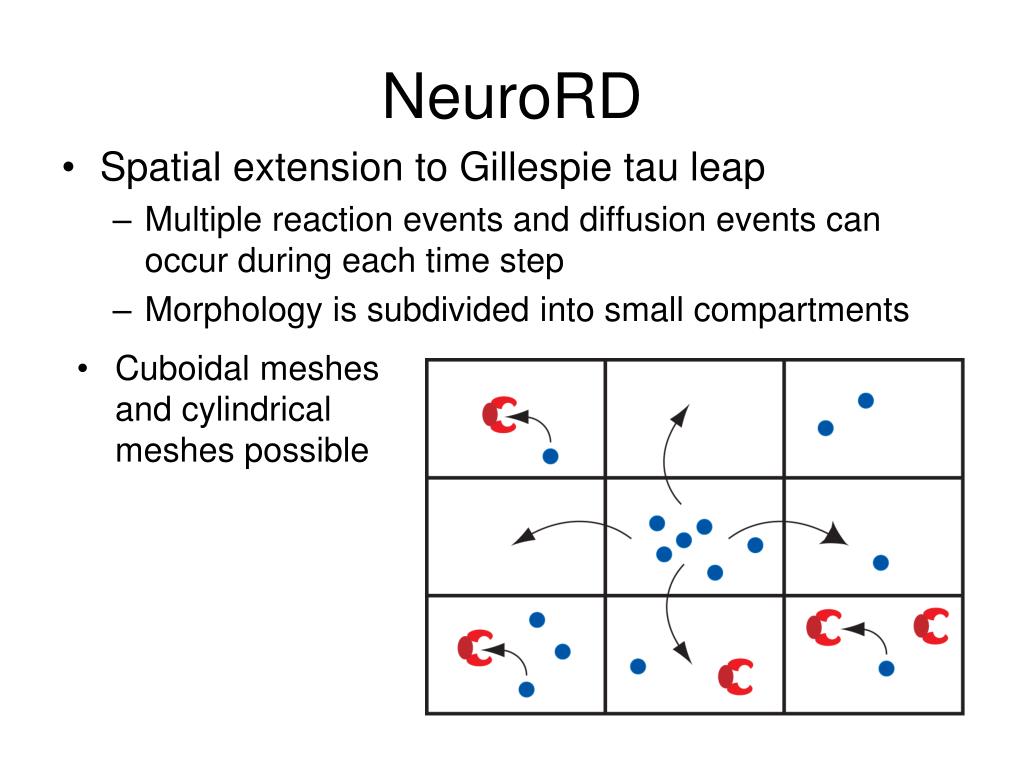 NeuroRD

• Spatial extension to Gillespie tau leap
  – Multiple reaction events and diffusion events can occur during each time step
  – Morphology is subdivided into small compartments

• Cuboidal meshes and cylindrical meshes possible